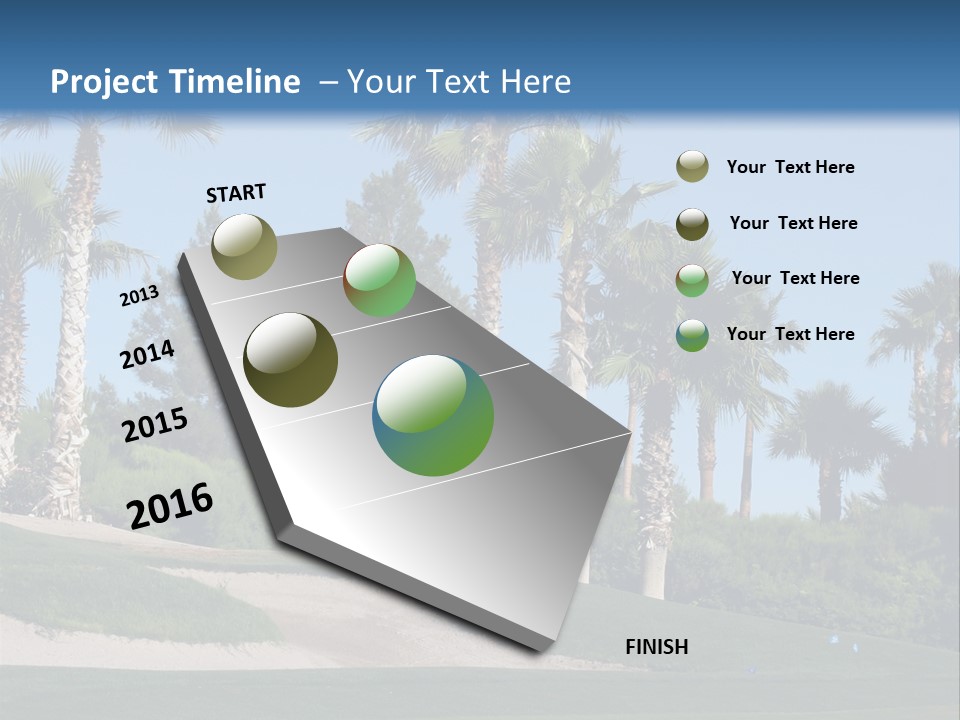 Project Timeline – Your Text Here

START

2013

2014

2015

2016

FINISH

Your Text Here

Your Text Here

Your Text Here

Your Text Here